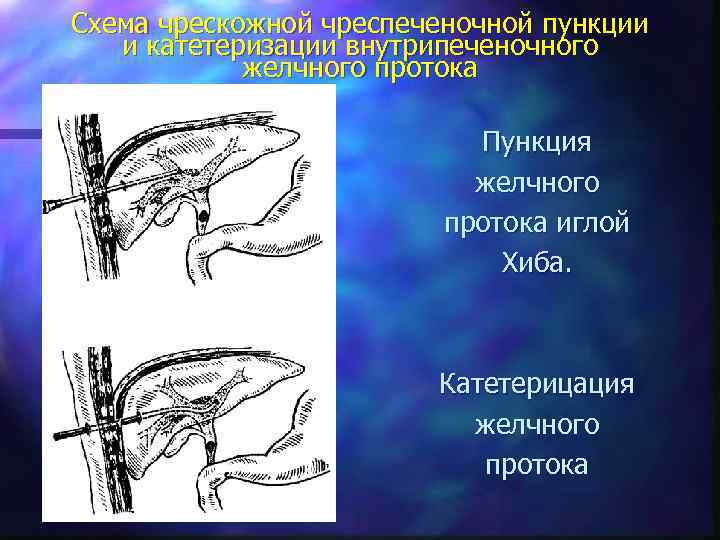 Схема чрескожной чреспеченочной пункции и катетеризации внутрипеченочного желчного протока

Пункция желчного протока иглой Хиба.

Катетерицация желчного протока